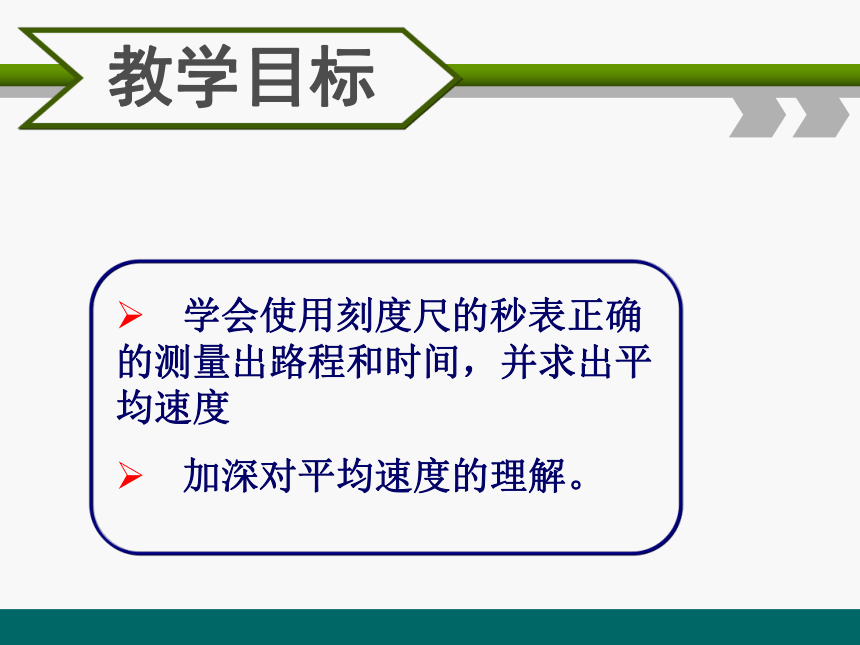 教学目标

➢ 学会使用刻度尺的秒表正确的测量出路程和时间，并求出平均速度

➢ 加深对平均速度的理解。